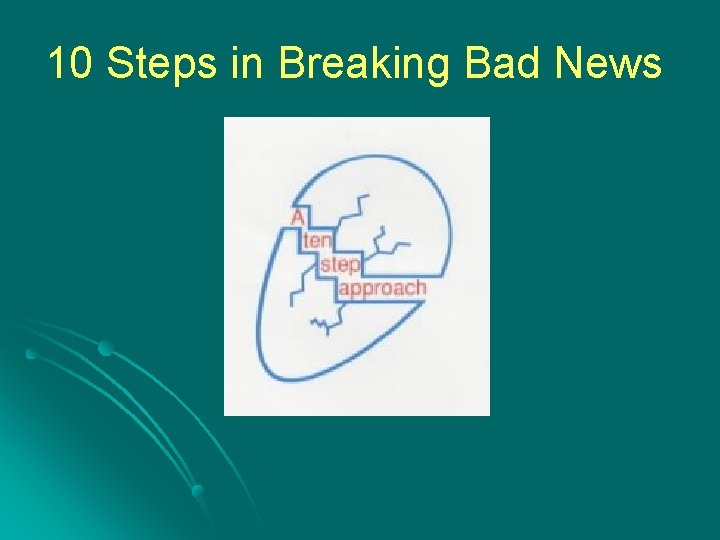 10 Steps in Breaking Bad News

A
ten
step
approach